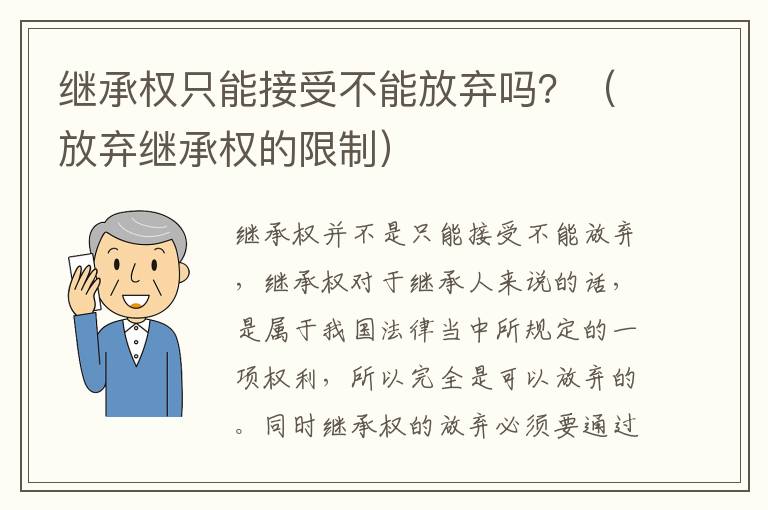 继承权只能接受不能放弃吗？（放弃继承权的限制）

继承权并不是只能接受不能放弃，继承权对于继承人来说的话，是属于我国法律当中所规定的一项权利，所以完全是可以放弃的。同时继承权的放弃必须要通过